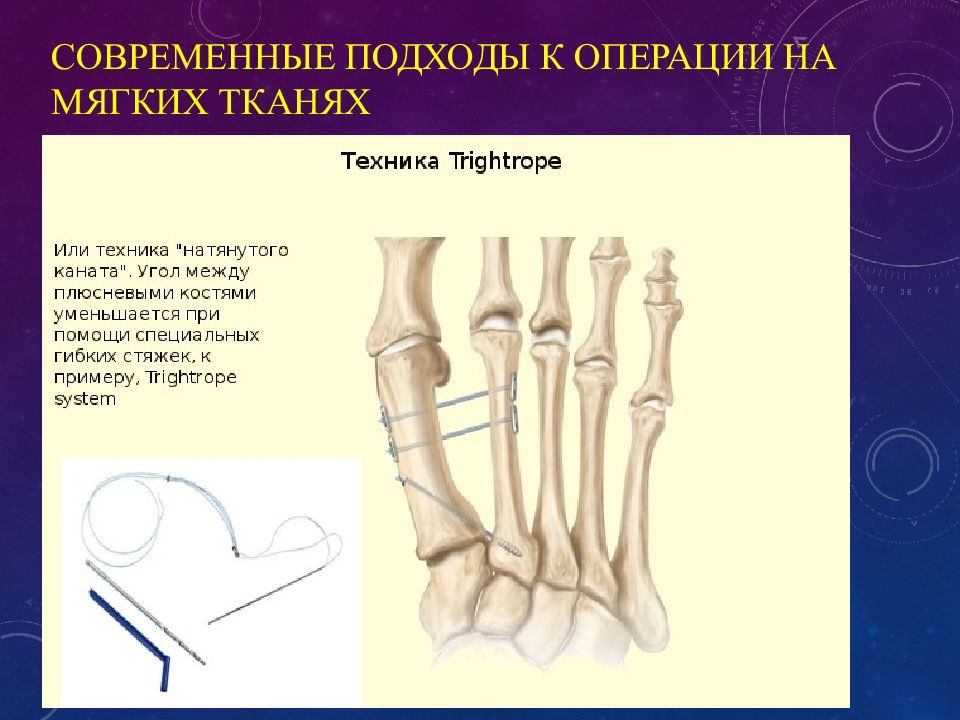 СОВРЕМЕННЫЕ ПОДХОДЫ К ОПЕРАЦИИ НА МЯГКИХ ТКАНЯХ

Техника Trightrope

Или техника "натянутого каната". Угол между плюсневыми костями уменьшается при помощи специальных гибких стяжек, к примеру, Trightrope system